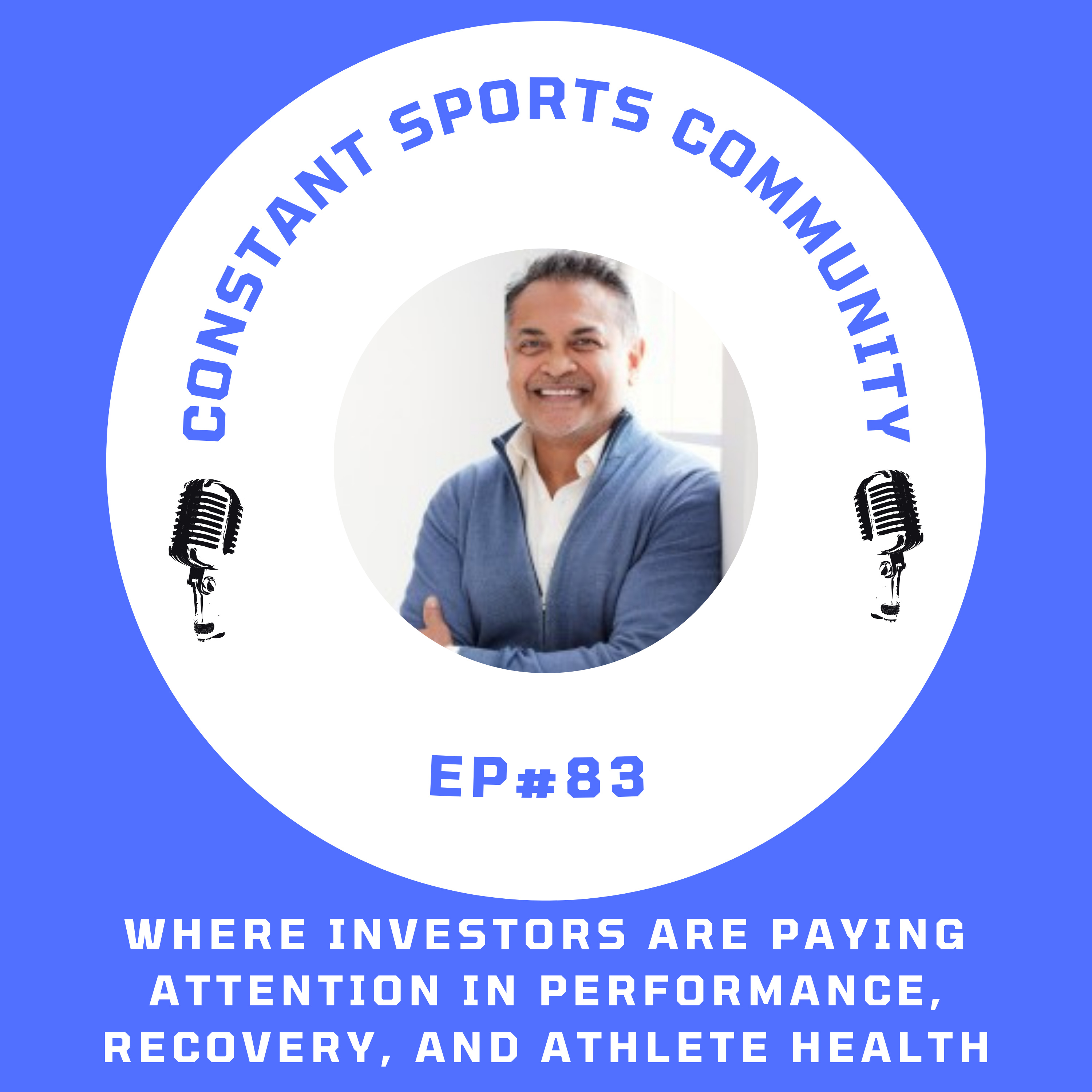 CONSTANT SPORTS COMMUNITY

EP#83

WHERE INVESTORS ARE PAYING ATTENTION IN PERFORMANCE, RECOVERY, AND ATHLETE HEALTH